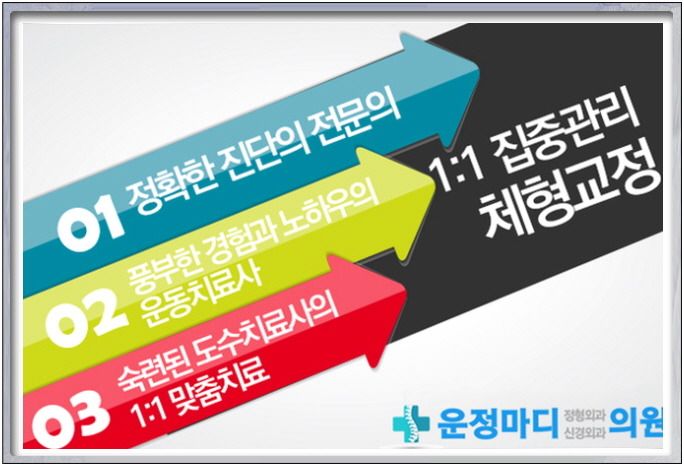 01 정확한 진단의 전문의

02 풍부한 경험과 노하우의 운동치료사

03 숙련된 도수치료사의 1:1 맞춤치료

1:1 집중관리 체형교정

운정마디 정형외과 신경외과 의원